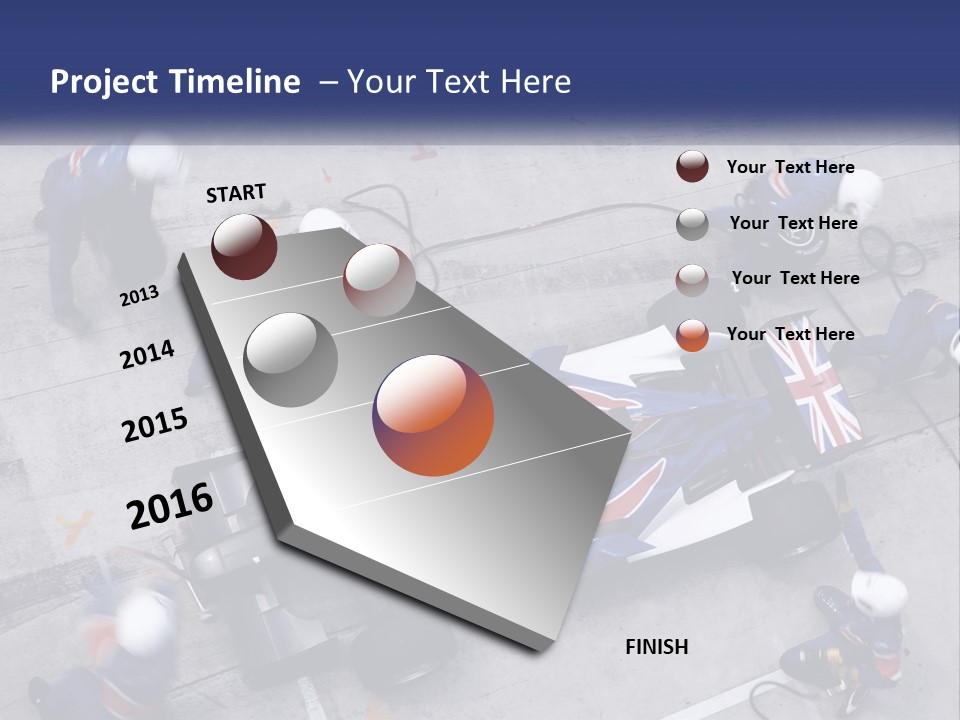 Project Timeline – Your Text Here

START

2013

2014

2015

2016

FINISH

Your Text Here

Your Text Here

Your Text Here

Your Text Here